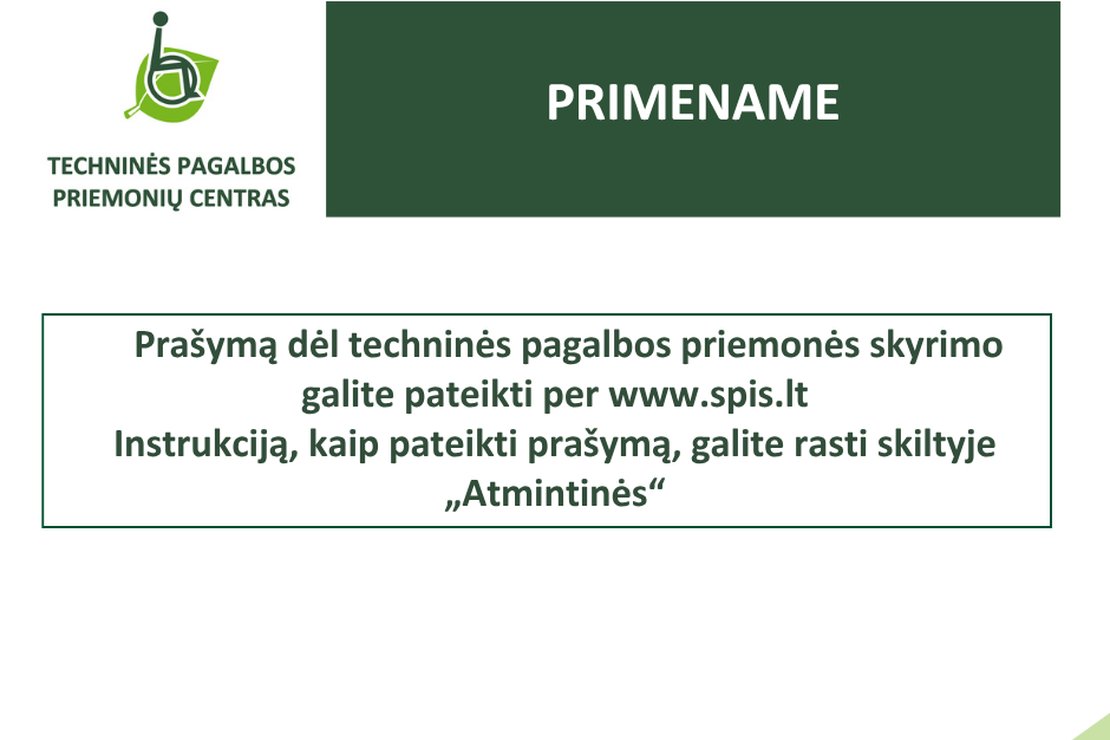 TECHNINĖS PAGALBOS PRIEMONIŲ CENTRAS

PRIMENAME

Prašymą dėl techninės pagalbos priemonės skyrimo galite pateikti per www.spis.lt
Instrukciją, kaip pateikti prašymą, galite rasti skiltyje „Atmintinės“